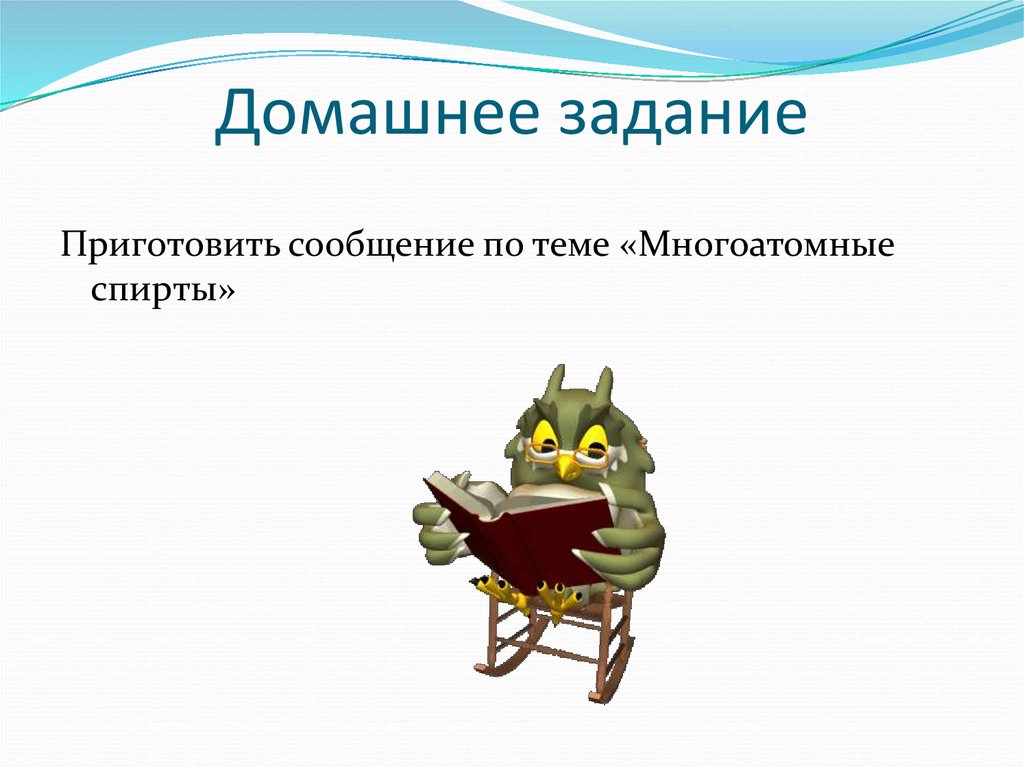 Домашнее задание

Приготовить сообщение по теме «Многоатомные спирты»